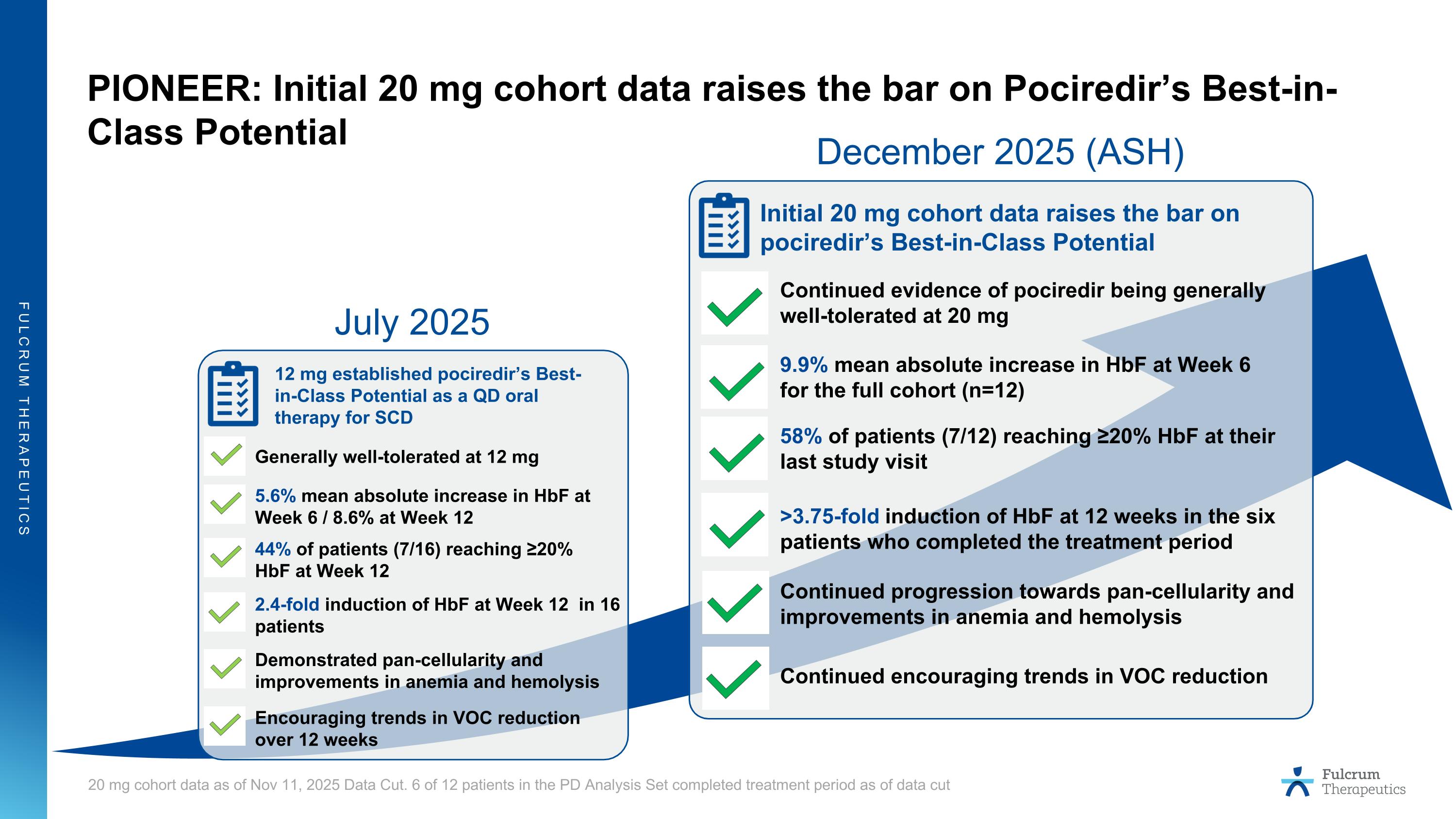 FULCRUM THERAPEUTICS

PIONEER: Initial 20 mg cohort data raises the bar on Pociredir's Best-in-Class Potential

July 2025

12 mg established pociredir's Best-in-Class Potential as a QD oral therapy for SCD

Generally well-tolerated at 12 mg

5.6% mean absolute increase in HbF at Week 6 / 8.6% at Week 12

44% of patients (7/16) reaching ≥20% HbF at Week 12

2.4-fold induction of HbF at Week 12 in 16 patients

Demonstrated pan-cellularity and improvements in anemia and hemolysis

Encouraging trends in VOC reduction over 12 weeks

December 2025 (ASH)

Initial 20 mg cohort data raises the bar on pociredir's Best-in-Class Potential

Continued evidence of pociredir being generally well-tolerated at 20 mg

9.9% mean absolute increase in HbF at Week 6 for the full cohort (n=12)

58% of patients (7/12) reaching ≥20% HbF at their last study visit

>3.75-fold induction of HbF at 12 weeks in the six patients who completed the treatment period

Continued progression towards pan-cellularity and improvements in anemia and hemolysis

Continued encouraging trends in VOC reduction

20 mg cohort data as of Nov 11, 2025 Data Cut. 6 of 12 patients in the PD Analysis Set completed treatment period as of data cut

Fulcrum Therapeutics